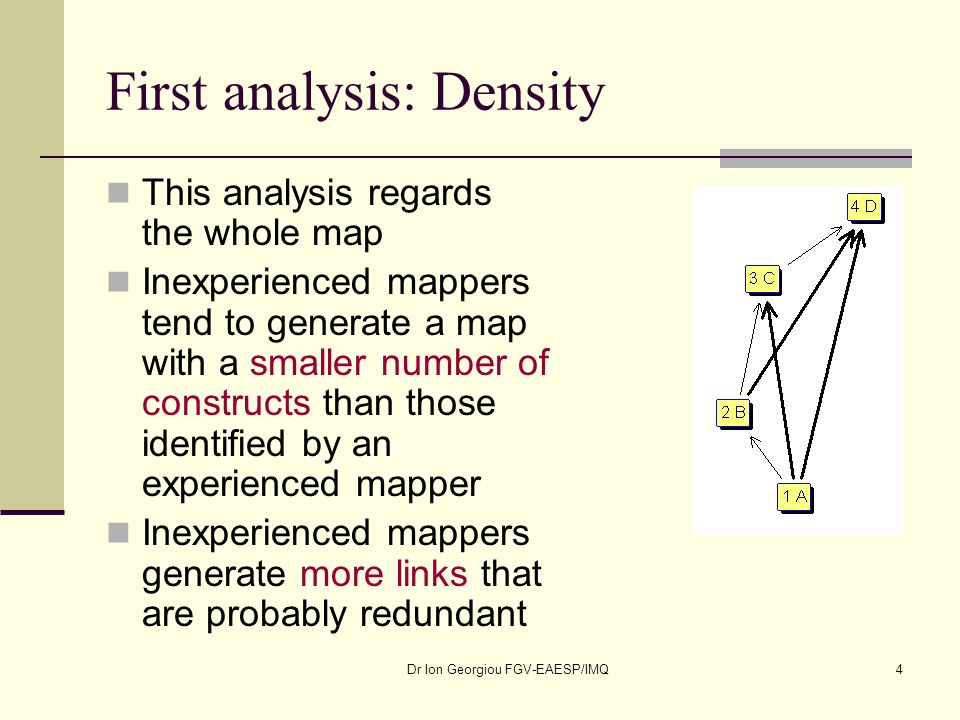 First analysis: Density

This analysis regards the whole map

Inexperienced mappers tend to generate a map with a smaller number of constructs than those identified by an experienced mapper

Inexperienced mappers generate more links that are probably redundant

4 D
3 C
2 B
1 A

Dr Ion Georgiou FGV-EAESP/IMQ

4